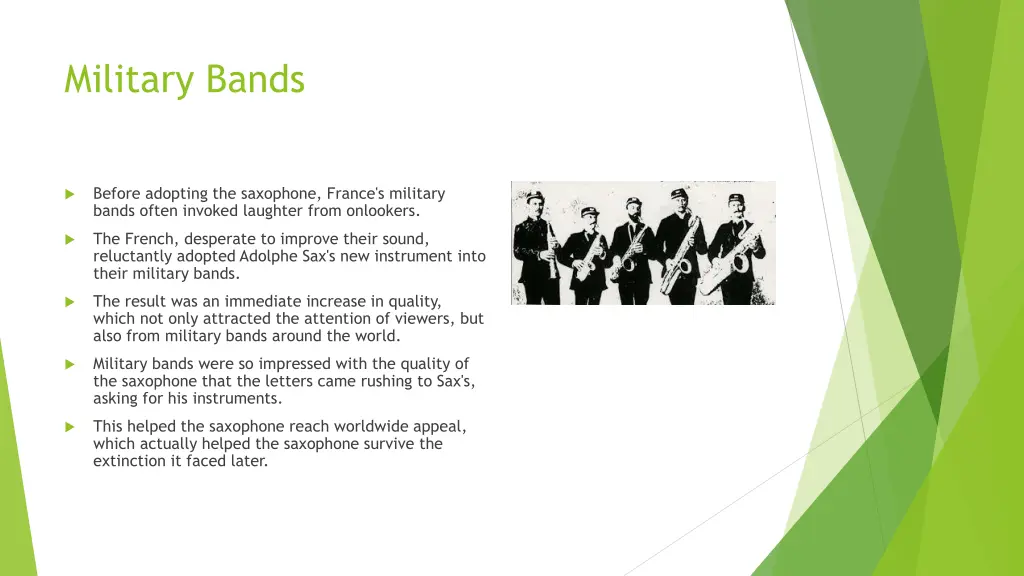 Military Bands

Before adopting the saxophone, France's military bands often invoked laughter from onlookers.

The French, desperate to improve their sound, reluctantly adopted Adolphe Sax's new instrument into their military bands.

The result was an immediate increase in quality, which not only attracted the attention of viewers, but also from military bands around the world.

Military bands were so impressed with the quality of the saxophone that the letters came rushing to Sax's, asking for his instruments.

This helped the saxophone reach worldwide appeal, which actually helped the saxophone survive the extinction it faced later.